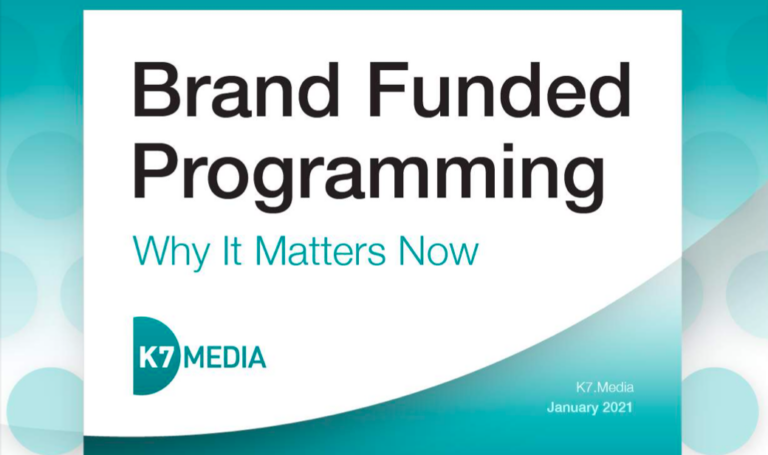 Brand Funded Programming

Why It Matters Now

K7 MEDIA

K7.Media
January 2021